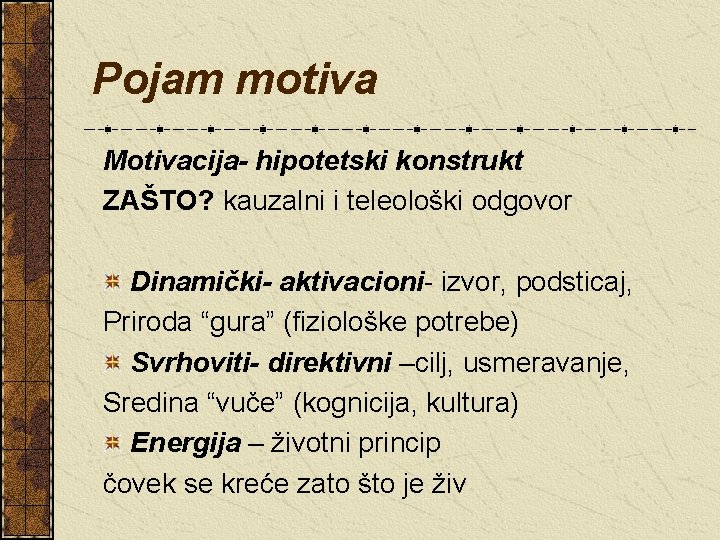 Pojam motiva

Motivacija- hipotetski konstrukt
ZAŠTO? kauzalni i teleološki odgovor

Dinamički- aktivacioni- izvor, podsticaj,
Priroda “gura” (fiziološke potrebe)

Svrhoviti- direktivni –cilj, usmeravanje,
Sredina “vuče” (kognicija, kultura)

Energija – životni princip
čovek se kreće zato što je živ